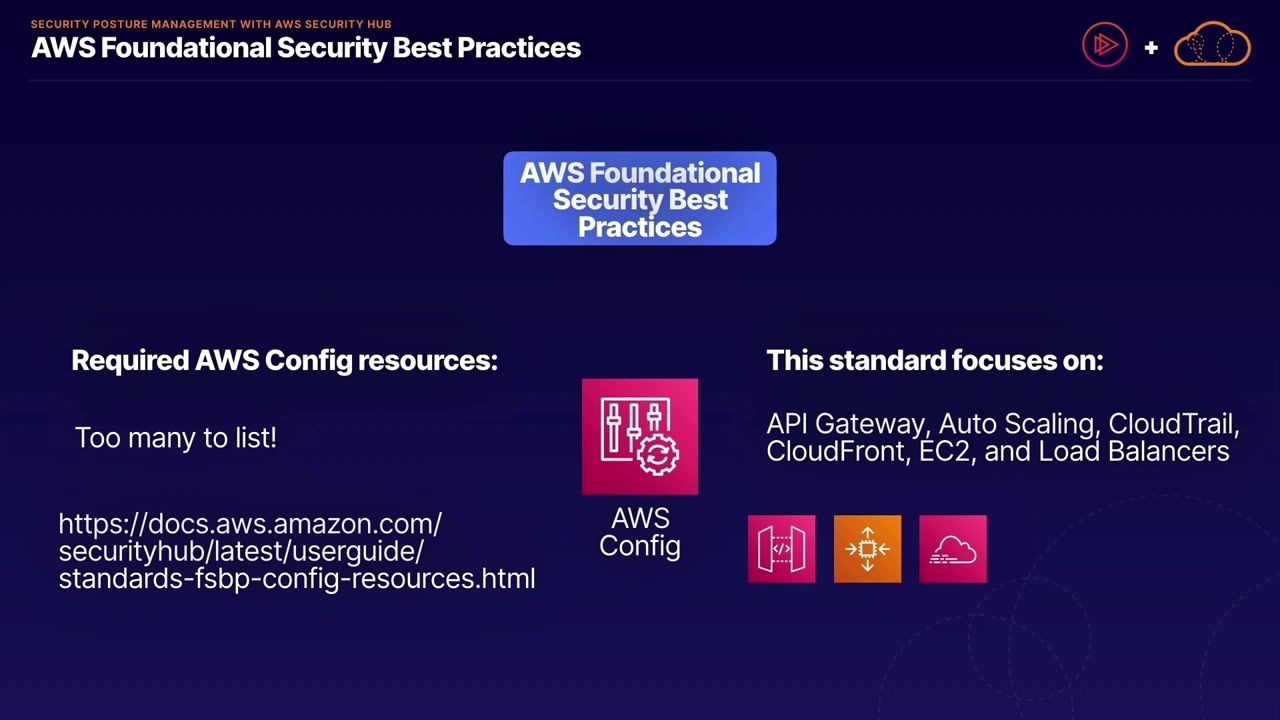 SECURITY POSTURE MANAGEMENT WITH AWS SECURITY HUB
AWS Foundational Security Best Practices

+

AWS Foundational Security Best Practices

Required AWS Config resources:

Too many to list!

https://docs.aws.amazon.com/securityhub/latest/userguide/standards-fsbp-config-resources.html

AWS Config

This standard focuses on:

API Gateway, Auto Scaling, CloudTrail, CloudFront, EC2, and Load Balancers